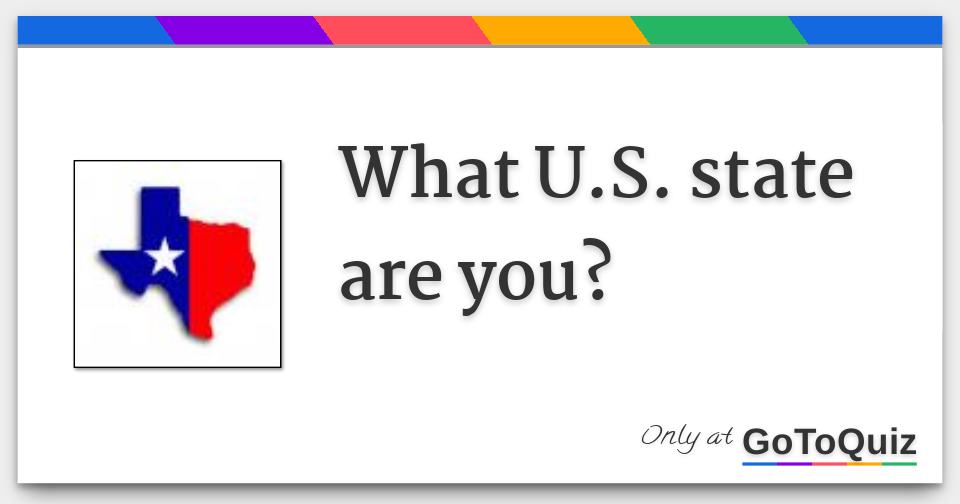 What U.S. state are you?

Only at GoToQuiz